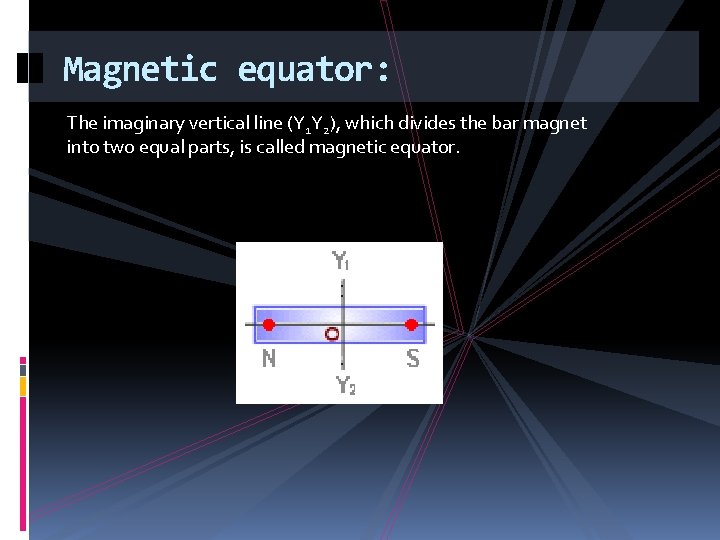 Magnetic equator:

The imaginary vertical line ($Y_1Y_2$), which divides the bar magnet into two equal parts, is called magnetic equator.

$Y_1$
N
O
S
$Y_2$